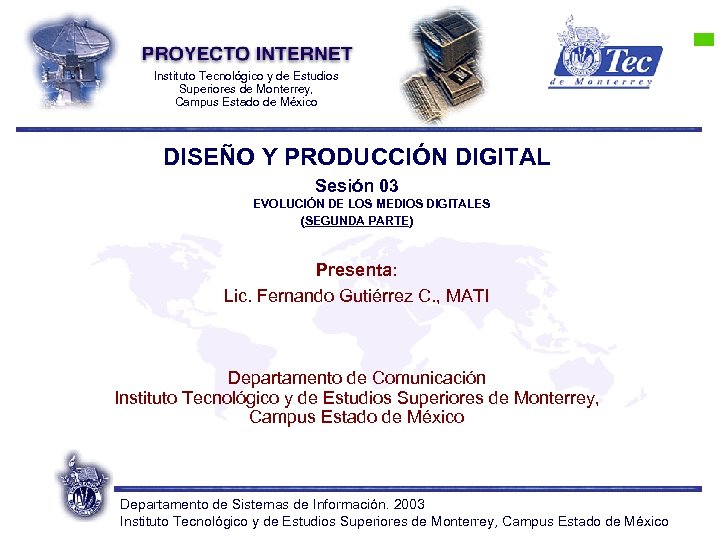 PROYECTO INTERNET
Instituto Tecnológico y de Estudios Superiores de Monterrey, Campus Estado de México

Tec de Monterrey

DISEÑO Y PRODUCCIÓN DIGITAL
Sesión 03
EVOLUCIÓN DE LOS MEDIOS DIGITALES
(SEGUNDA PARTE)

Presenta:
Lic. Fernando Gutiérrez C., MATI

Departamento de Comunicación
Instituto Tecnológico y de Estudios Superiores de Monterrey,
Campus Estado de México

Departamento de Sistemas de Información. 2003
Instituto Tecnológico y de Estudios Superiores de Monterrey, Campus Estado de México